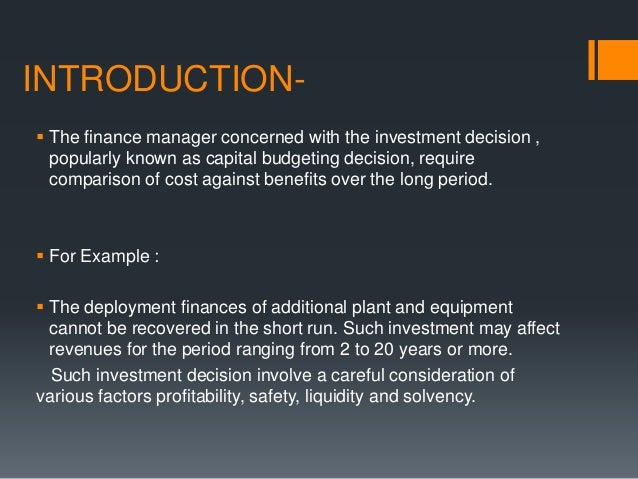 INTRODUCTION-

▪ The finance manager concerned with the investment decision , popularly known as capital budgeting decision, require comparison of cost against benefits over the long period.

▪ For Example :

▪ The deployment finances of additional plant and equipment cannot be recovered in the short run. Such investment may affect revenues for the period ranging from 2 to 20 years or more.

Such investment decision involve a careful consideration of various factors profitability, safety, liquidity and solvency.